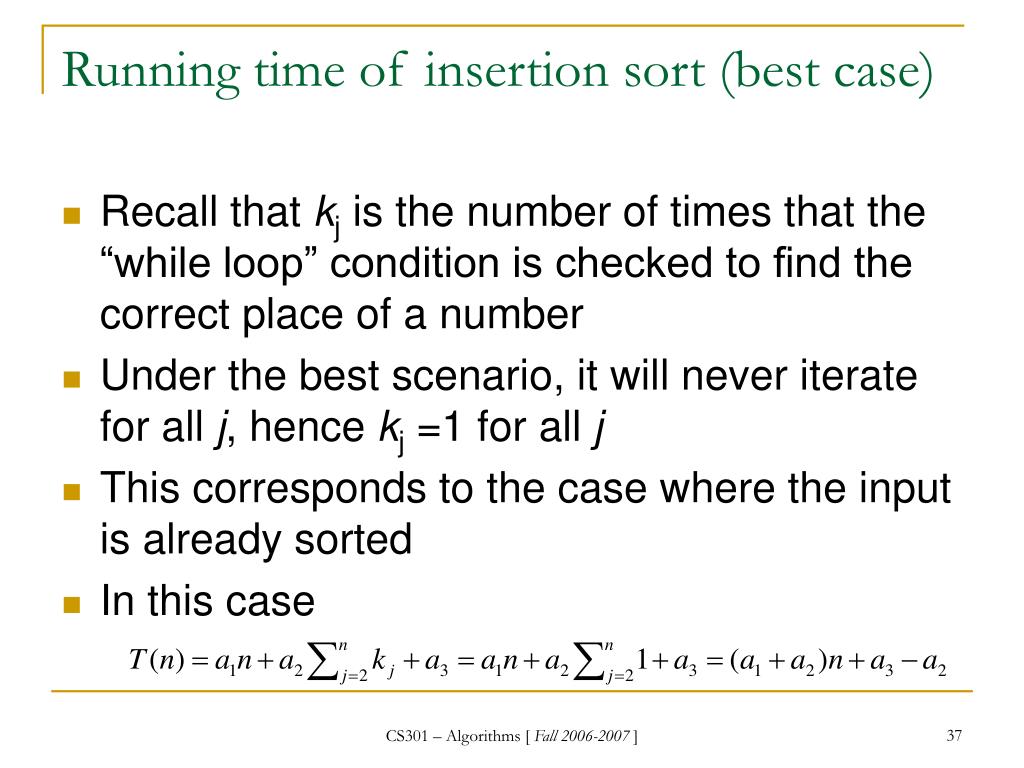 Running time of insertion sort (best case)

Recall that $k_j$ is the number of times that the “while loop” condition is checked to find the correct place of a number

Under the best scenario, it will never iterate for all $j$, hence $k_j$ =1 for all $j$

This corresponds to the case where the input is already sorted

In this case

$T(n) = a_1 n + a_2 \sum_{j=2}^{n} k_j + a_3 = a_1 n + a_2 \sum_{j=2}^{n} 1 + a_3 = (a_1 + a_2)n + a_3 - a_2$

CS301 – Algorithms [ Fall 2006-2007 ]

37